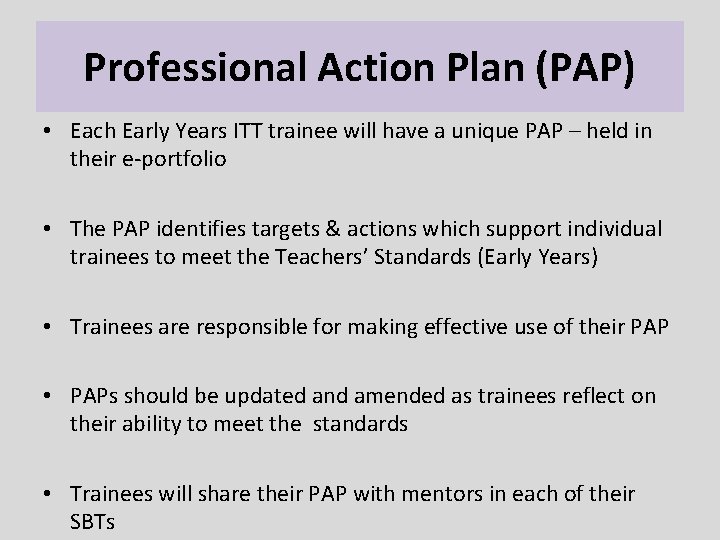 Professional Action Plan (PAP)

• Each Early Years ITT trainee will have a unique PAP – held in their e-portfolio

• The PAP identifies targets & actions which support individual trainees to meet the Teachers' Standards (Early Years)

• Trainees are responsible for making effective use of their PAP

• PAPs should be updated and amended as trainees reflect on their ability to meet the standards

• Trainees will share their PAP with mentors in each of their SBTs